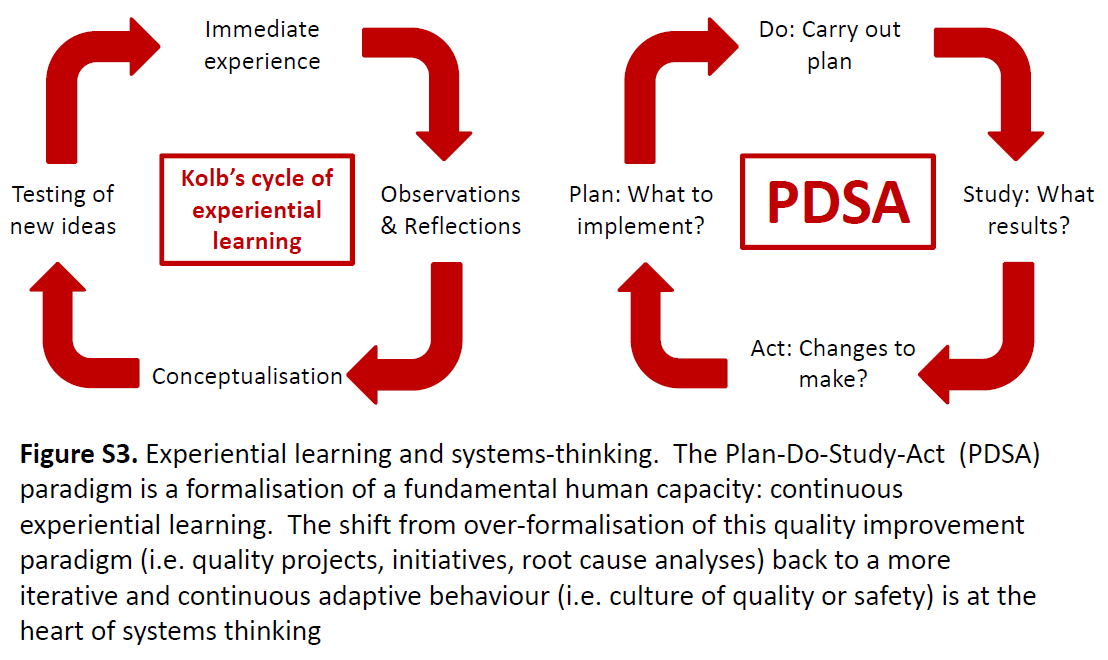 Immediate experience

Observations & Reflections

Conceptualisation

Testing of new ideas

Kolb's cycle of experiential learning

Do: Carry out plan

Study: What results?

Act: Changes to make?

Plan: What to implement?

PDSA

**Figure S3.** Experiential learning and systems-thinking. The Plan-Do-Study-Act (PDSA) paradigm is a formalisation of a fundamental human capacity: continuous experiential learning. The shift from over-formalisation of this quality improvement paradigm (i.e. quality projects, initiatives, root cause analyses) back to a more iterative and continuous adaptive behaviour (i.e. culture of quality or safety) is at the heart of systems thinking